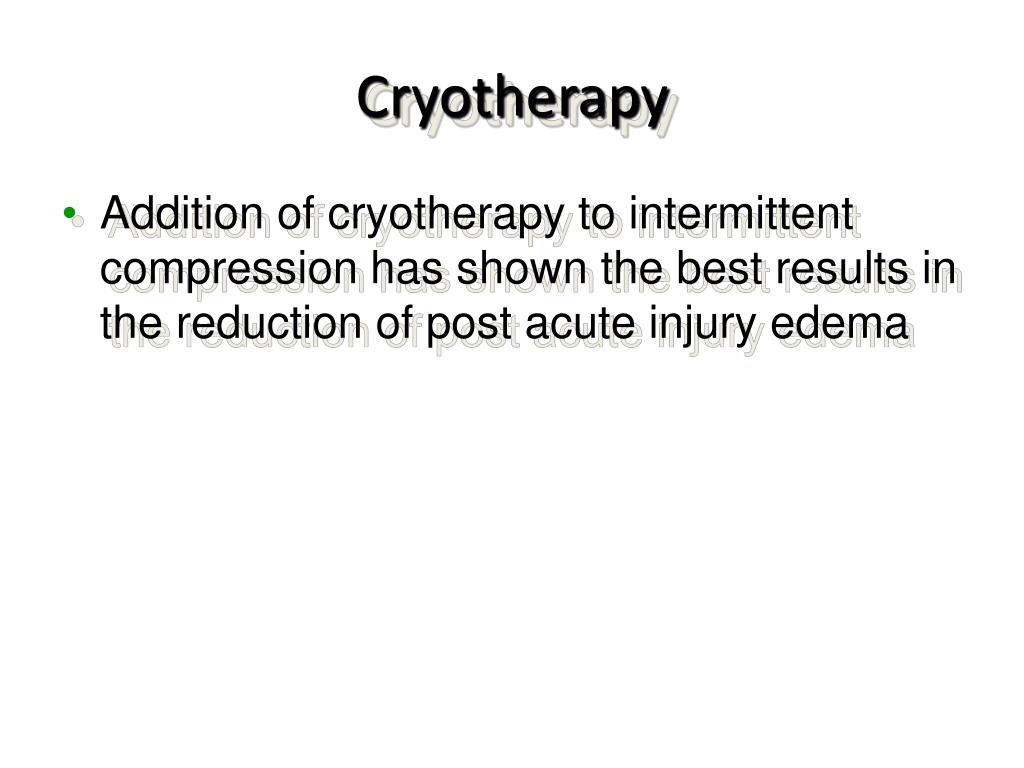 Cryotherapy

• Addition of cryotherapy to intermittent compression has shown the best results in the reduction of post acute injury edema